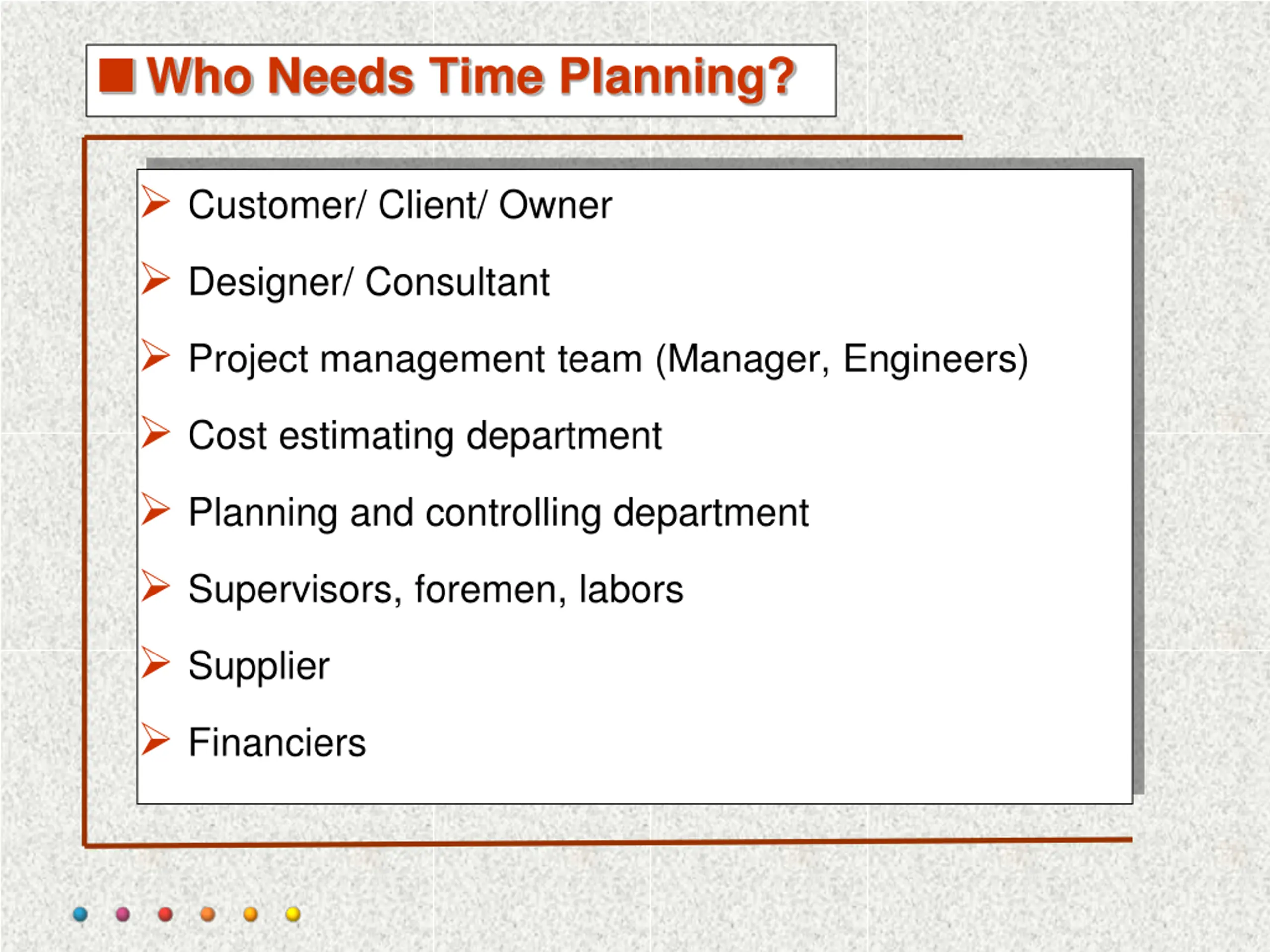 Who Needs Time Planning?

➢ Customer/ Client/ Owner
➢ Designer/ Consultant
➢ Project management team (Manager, Engineers)
➢ Cost estimating department
➢ Planning and controlling department
➢ Supervisors, foremen, labors
➢ Supplier
➢ Financiers